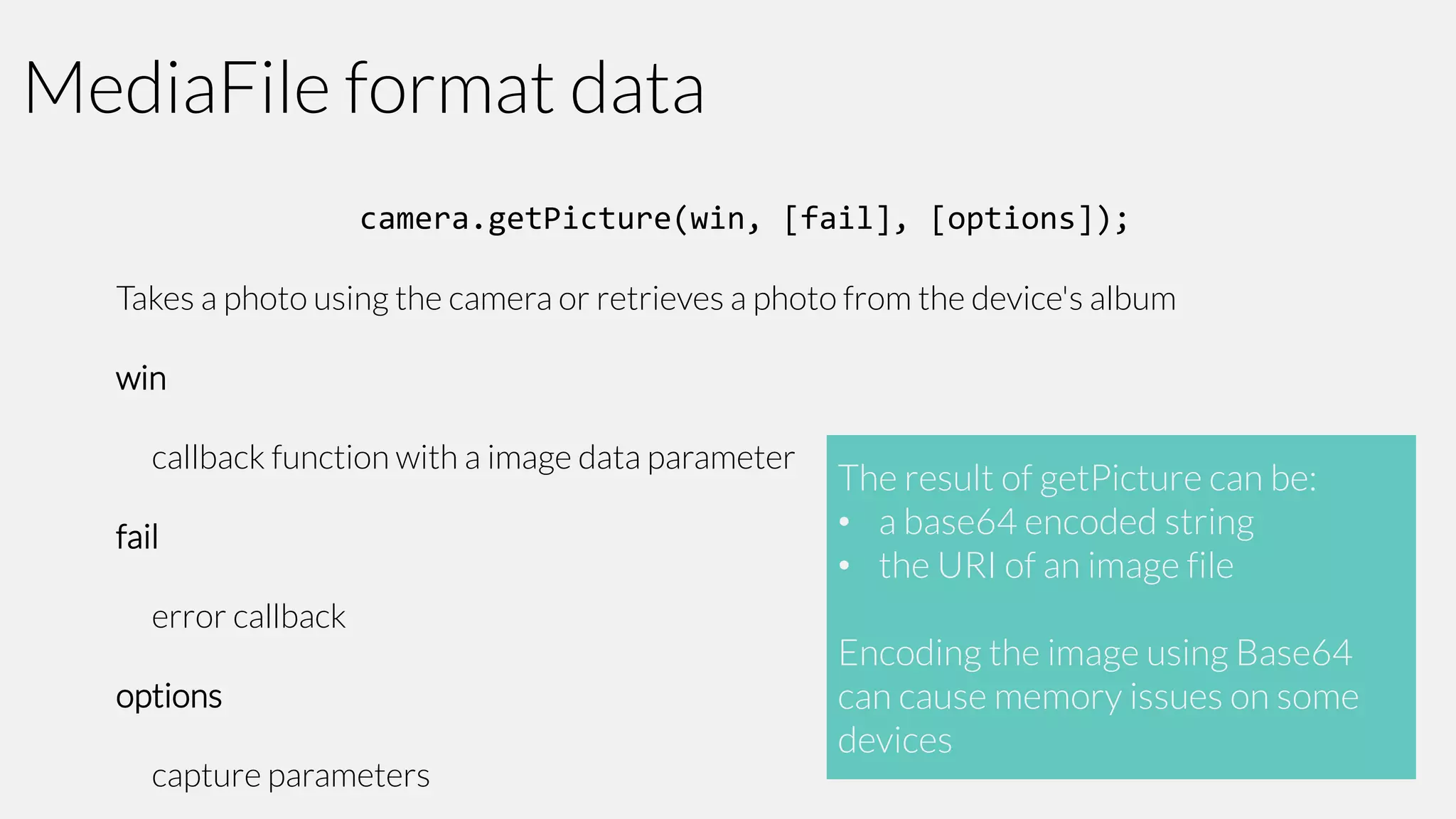 MediaFile format data

camera.getPicture(win, [fail], [options]);

Takes a photo using the camera or retrieves a photo from the device's album

win

callback function with a image data parameter

fail

error callback

options

capture parameters

The result of getPicture can be:
• a base64 encoded string
• the URI of an image file

Encoding the image using Base64 can cause memory issues on some devices